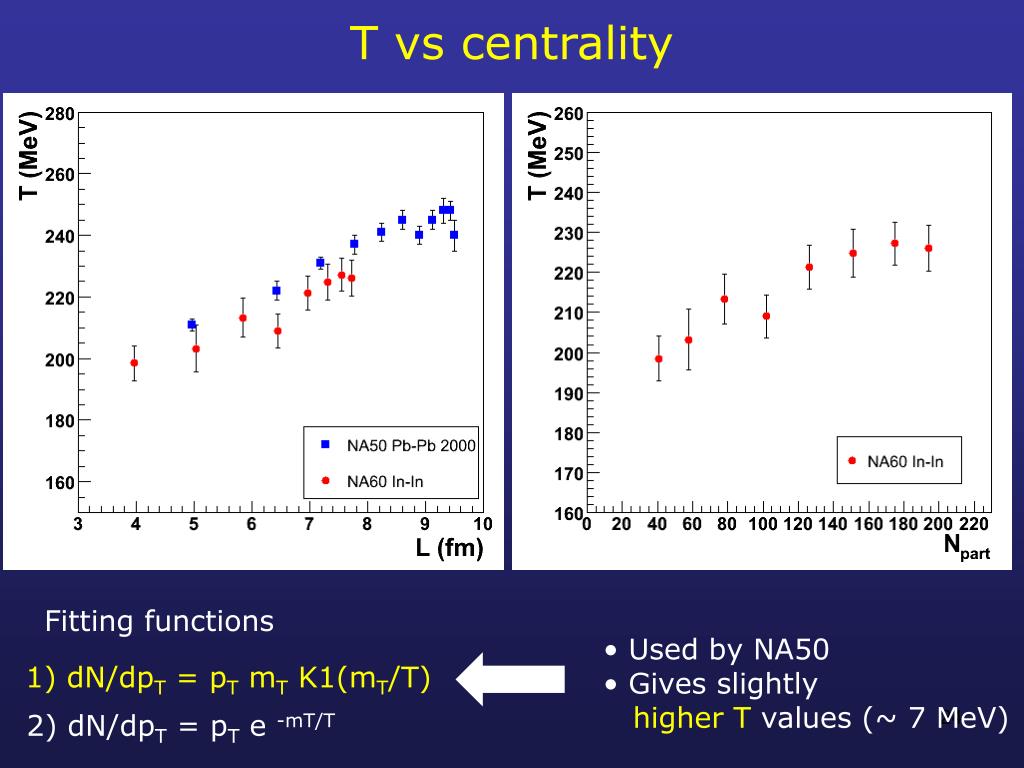 T vs centrality

T (MeV)
280
260
240
220
200
180
160
3 4 5 6 7 8 9 10
L (fm)
NA50 Pb-Pb 2000
NA60 In-In

T (MeV)
260
250
240
230
220
210
200
190
180
170
160
0 20 40 60 80 100 120 140 160 180 200 220
$N_{part}$
NA60 In-In

Fitting functions

1) $dN/dp_T = p_T\ m_T\ K1(m_T/T)$

2) $dN/dp_T = p_T\ e^{-mT/T}$

• Used by NA50
• Gives slightly higher T values (~ 7 MeV)